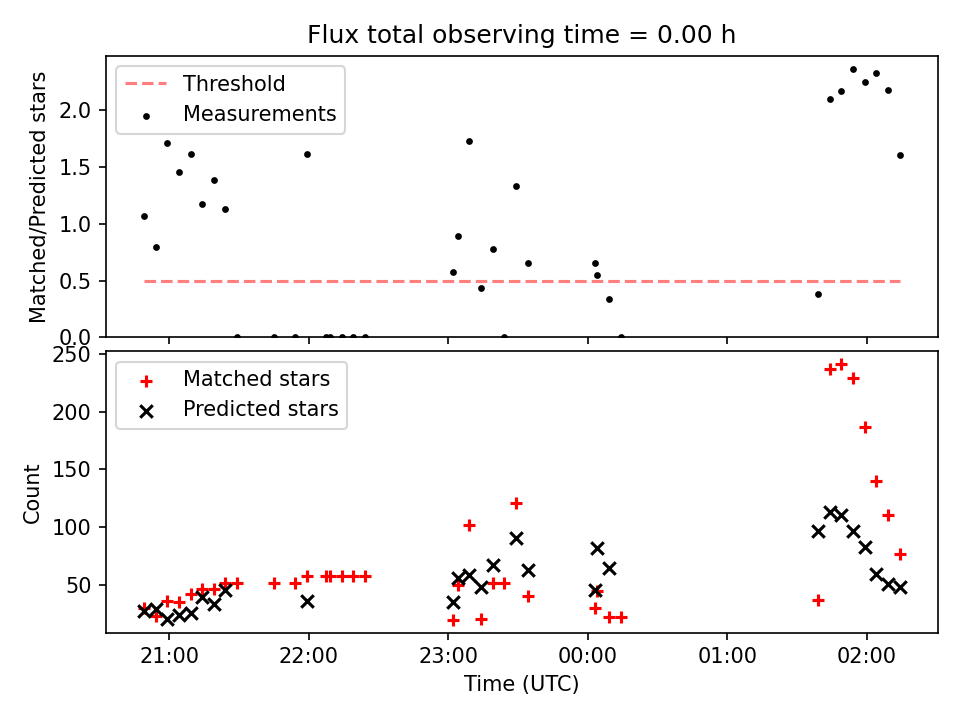 Flux total observing time = 0.00 h

Threshold
Measurements

Matched/Predicted stars

2.0
1.5
1.0
0.5
0.0

Matched stars
Predicted stars

Count

250
200
150
100
50

21:00
22:00
23:00
00:00
01:00
02:00

Time (UTC)